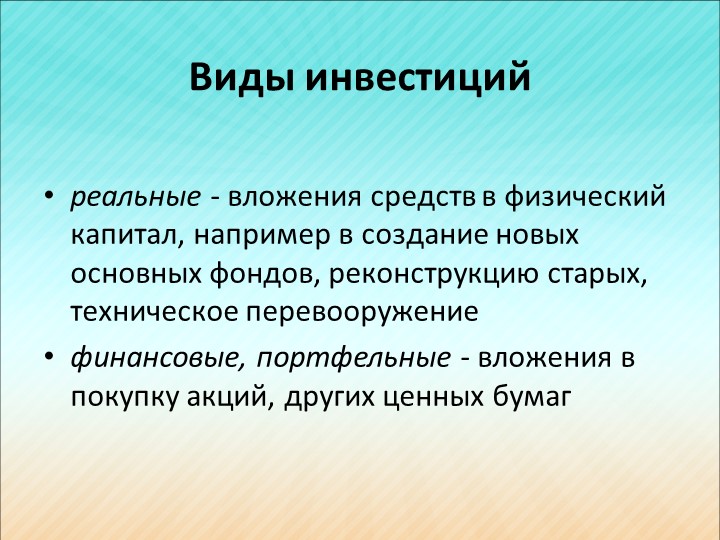 Виды инвестиций

• реальные - вложения средств в физический капитал, например в создание новых основных фондов, реконструкцию старых, техническое перевооружение

• финансовые, портфельные - вложения в покупку акций, других ценных бумаг